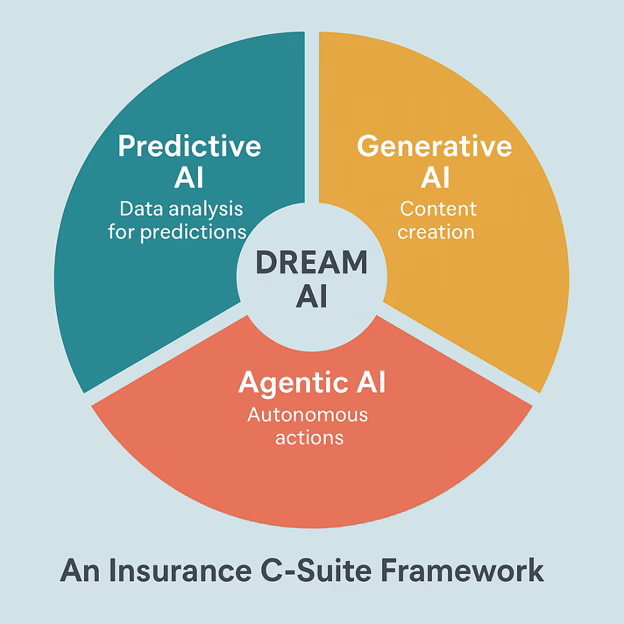 Predictive AI
Data analysis for predictions

Generative AI
Content creation

DREAM AI

Agentic AI
Autonomous actions

An Insurance C-Suite Framework